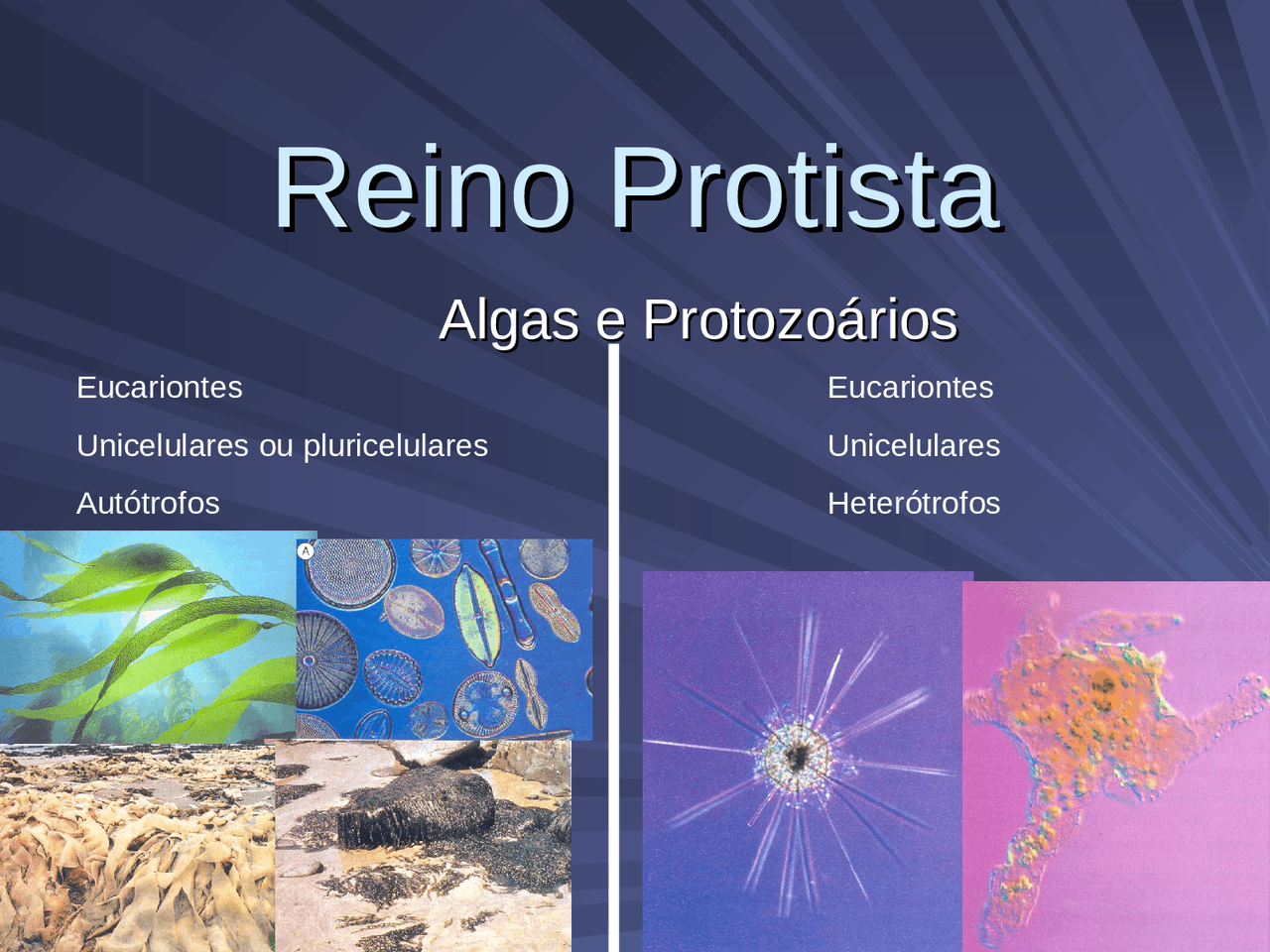 Reino Protista

Algas e Protozoários

Eucariontes

Unicelulares ou pluricelulares

Autótrofos

A

Eucariontes

Unicelulares

Heterótrofos